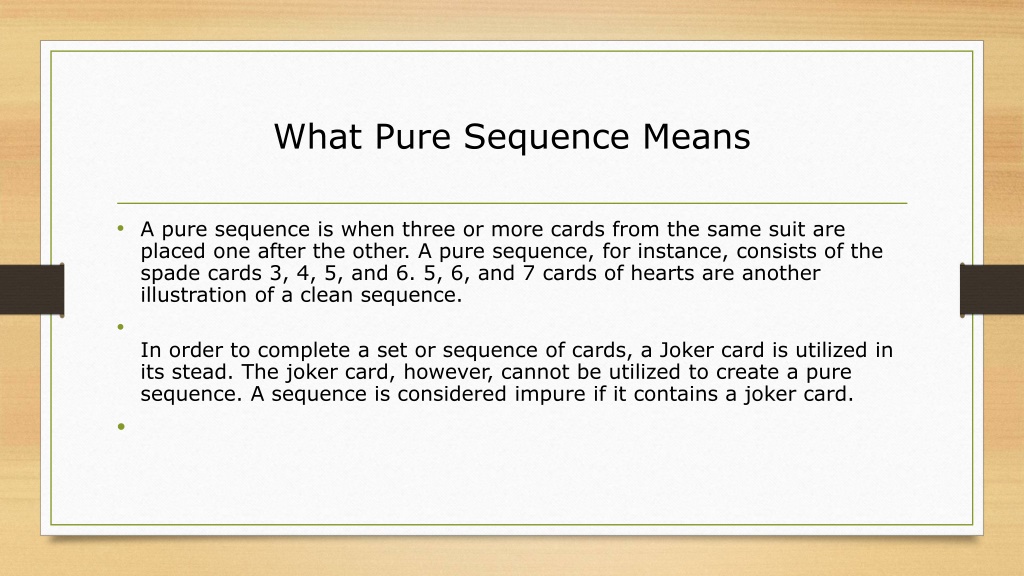 What Pure Sequence Means

• A pure sequence is when three or more cards from the same suit are placed one after the other. A pure sequence, for instance, consists of the spade cards 3, 4, 5, and 6. 5, 6, and 7 cards of hearts are another illustration of a clean sequence.

•

In order to complete a set or sequence of cards, a Joker card is utilized in its stead. The joker card, however, cannot be utilized to create a pure sequence. A sequence is considered impure if it contains a joker card.

•